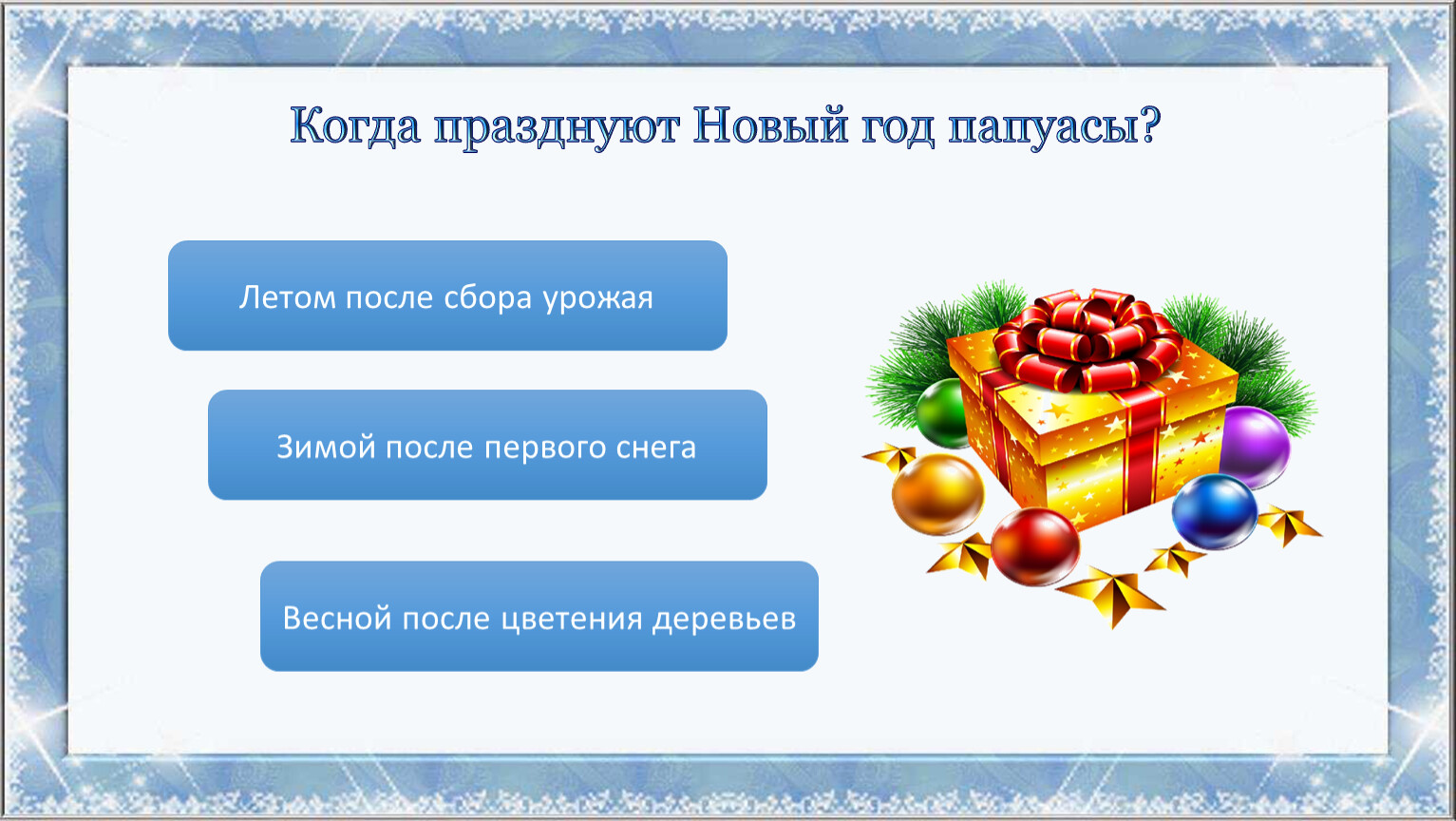 Когда празднуют Новый год папуасы?

Летом после сбора урожая

Зимой после первого снега

Весной после цветения деревьев